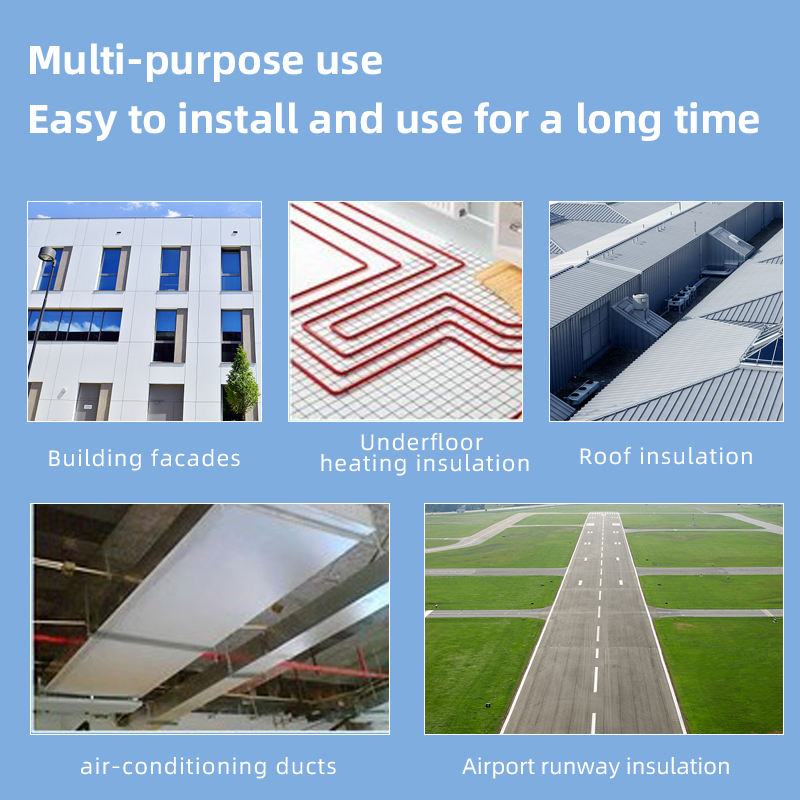 Multi-purpose use
Easy to install and use for a long time

Building facades

Underfloor heating insulation

Roof insulation

air-conditioning ducts

Airport runway insulation